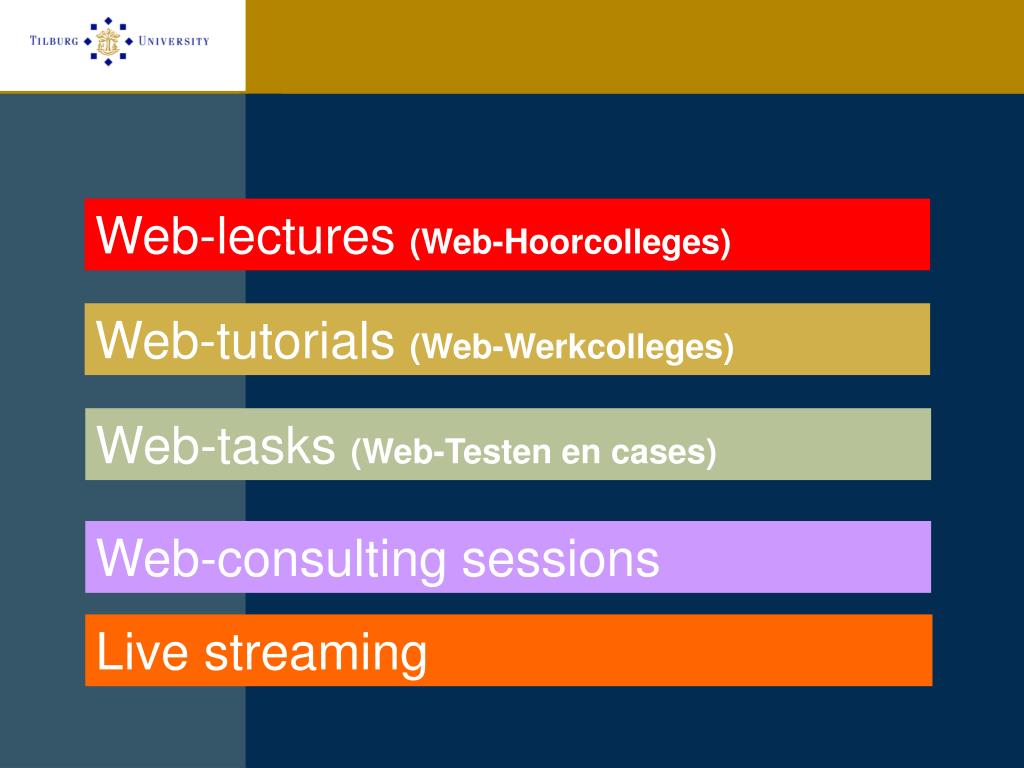 TILBURG UNIVERSITY

Web-lectures (Web-Hoorcolleges)

Web-tutorials (Web-Werkcolleges)

Web-tasks (Web-Testen en cases)

Web-consulting sessions

Live streaming